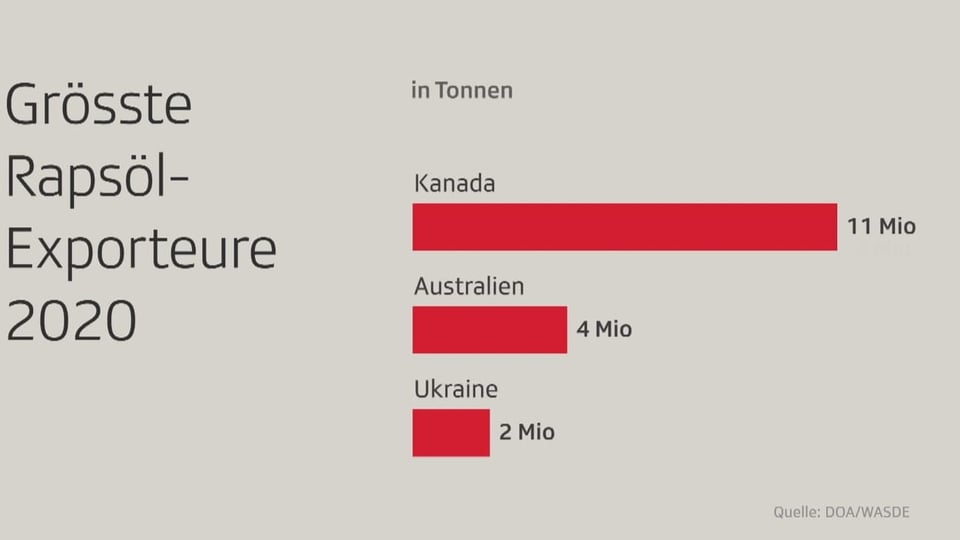 Grösste Rapsöl-Exporteure 2020

in Tonnen

Kanada
11 Mio

Australien
4 Mio

Ukraine
2 Mio

Quelle: DOA/WASDE